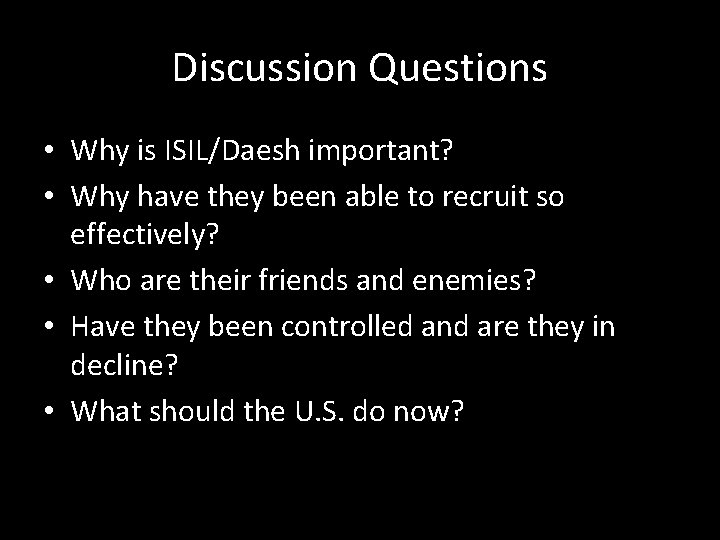 Discussion Questions

• Why is ISIL/Daesh important?
• Why have they been able to recruit so effectively?
• Who are their friends and enemies?
• Have they been controlled and are they in decline?
• What should the U.S. do now?